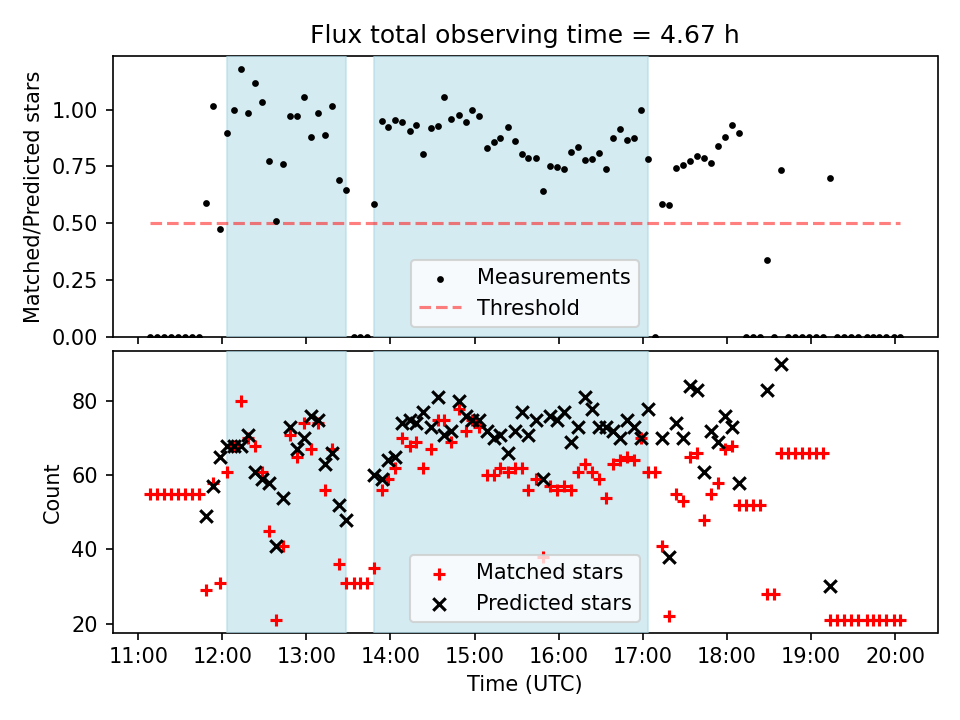 Flux total observing time = 4.67 h

Matched/Predicted stars

1.00
0.75
0.50
0.25
0.00

Measurements
Threshold

Count

80
60
40
20

Matched stars
Predicted stars

11:00 12:00 13:00 14:00 15:00 16:00 17:00 18:00 19:00 20:00

Time (UTC)